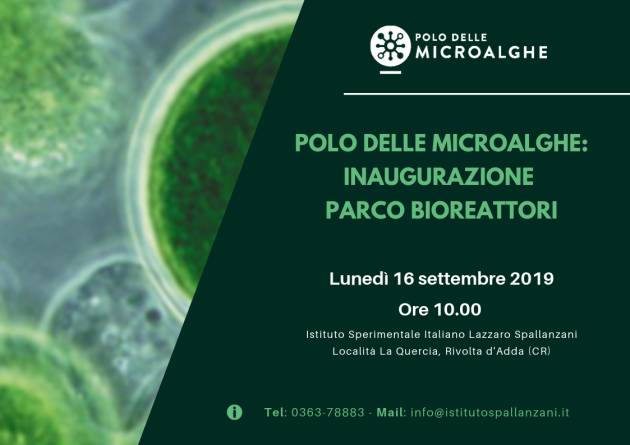 POLO DELLE MICROALGHE

POLO DELLE MICROALGHE: INAUGURAZIONE PARCO BIOREATTORI

Lunedì 16 settembre 2019

Ore 10.00

Istituto Sperimentale Italiano Lazzaro Spallanzani
Località La Quercia, Rivolta d'Adda (CR)

Tel: 0363-78883 - Mail: info@istitutospallanzani.it